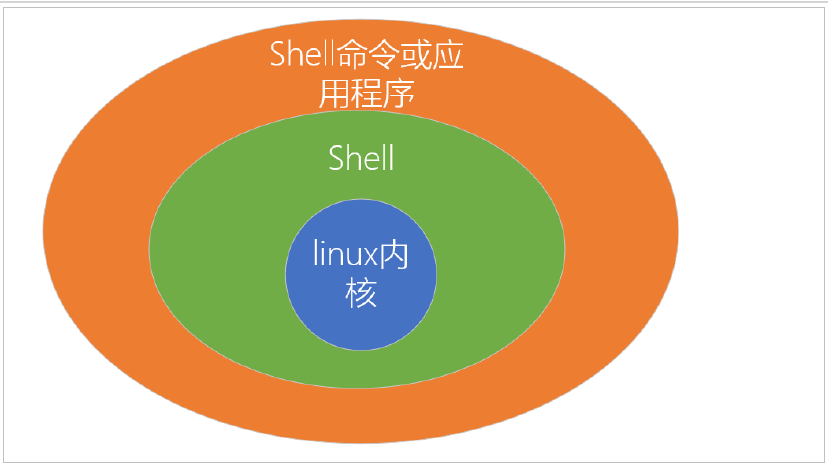 Shell命令或应用程序

Shell

linux内核